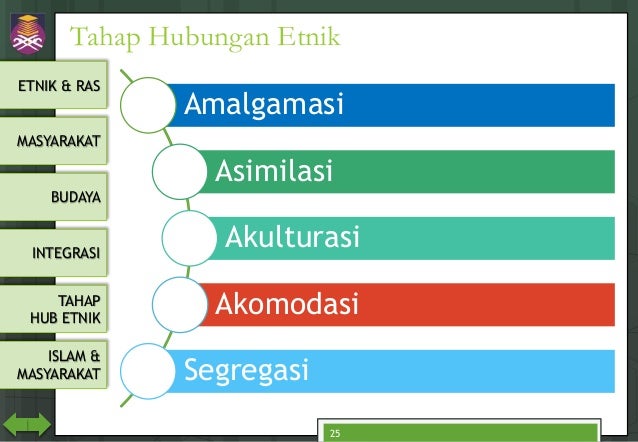 Tahap Hubungan Etnik

ETNIK & RAS

MASYARAKAT

BUDAYA

INTEGRASI

TAHAP HUB ETNIK

ISLAM & MASYARAKAT

Amalgamasi

Asimilasi

Akulturasi

Akomodasi

Segregasi

25